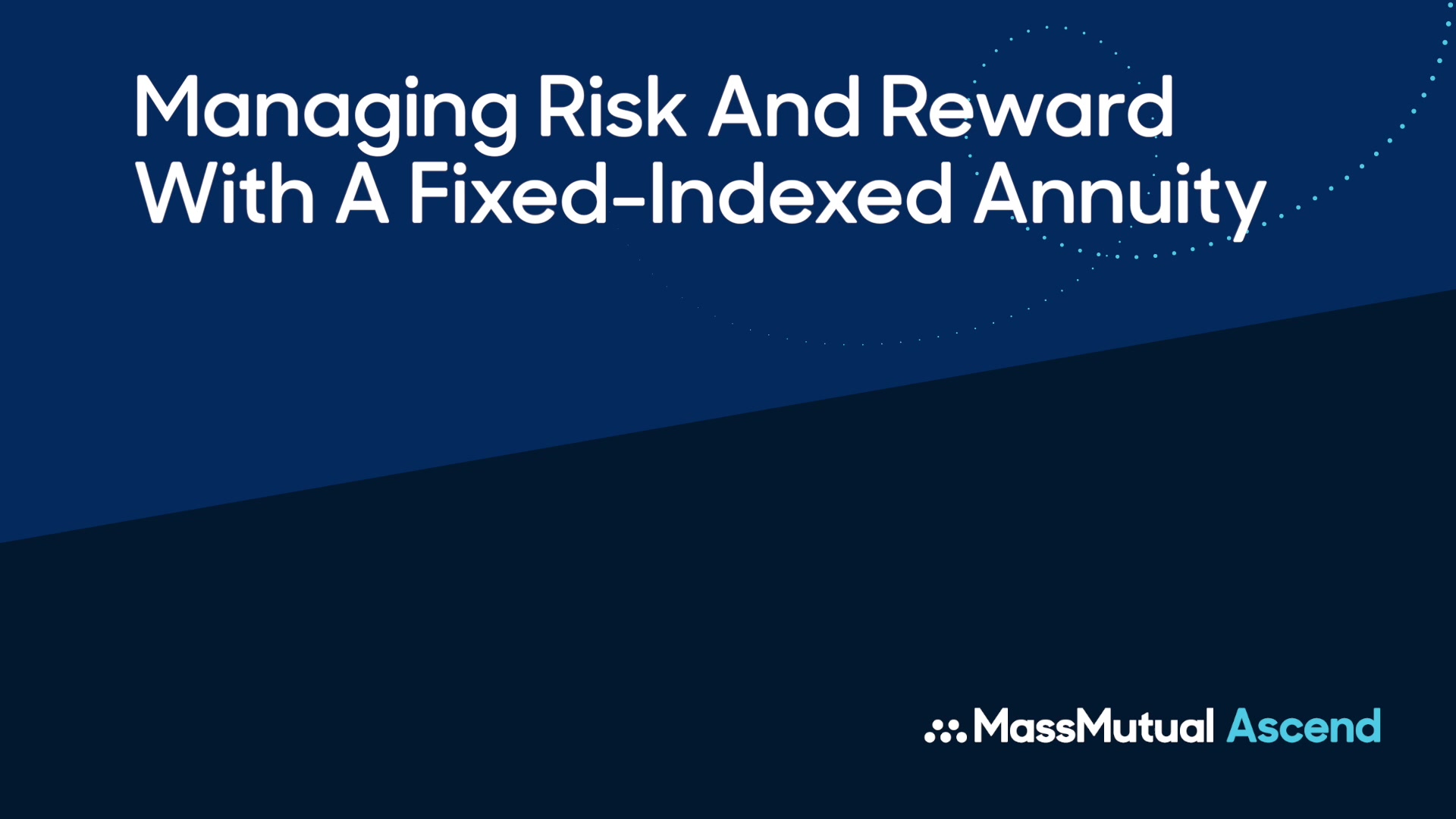 Managing Risk And Reward With A Fixed-Indexed Annuity

MassMutual Ascend